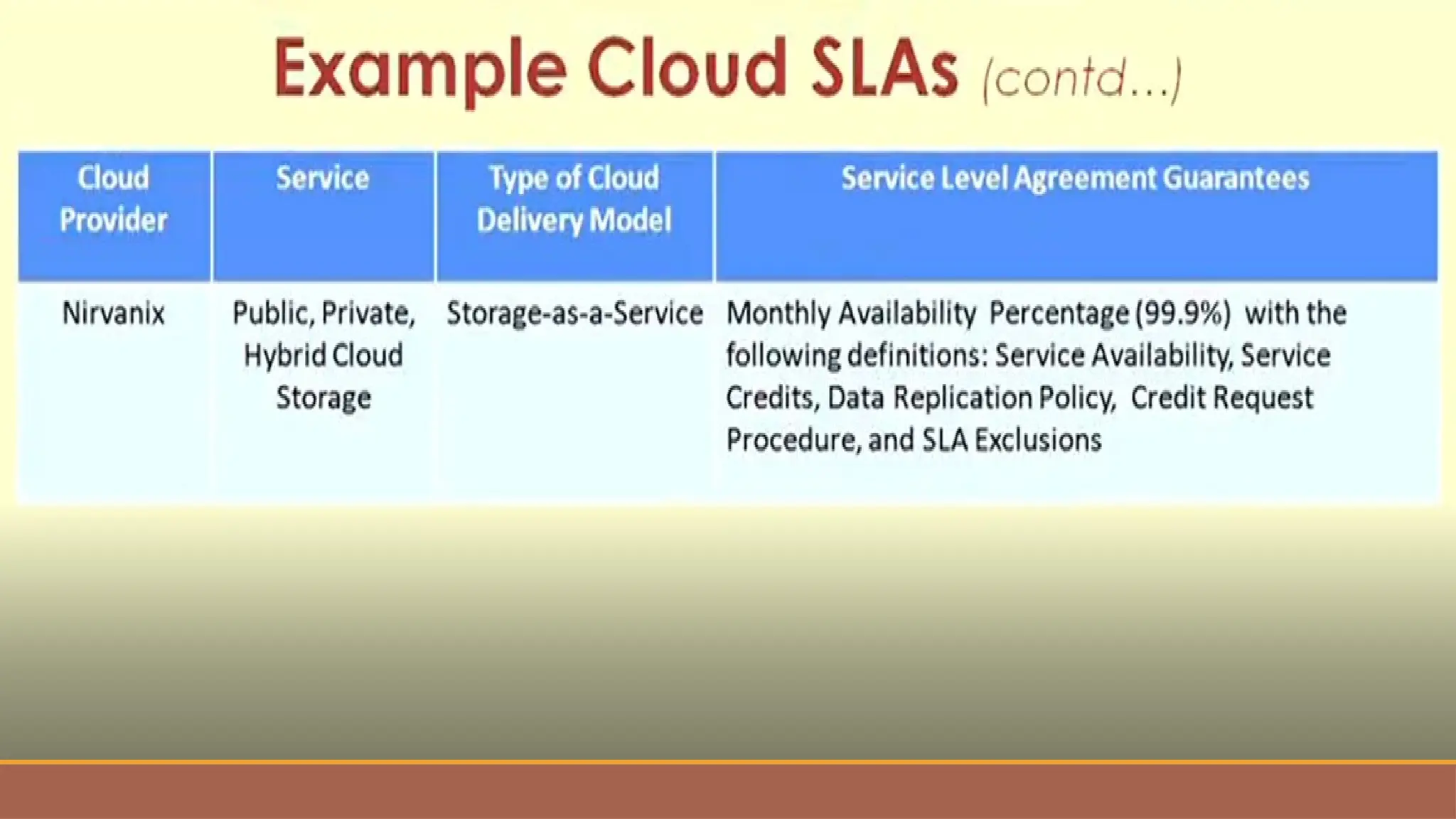 Example Cloud SLAs (contd...)

| Cloud Provider | Service | Type of Cloud Delivery Model | Service Level Agreement Guarantees |
|---|---|---|---|
| Nirvanix | Public, Private, Hybrid Cloud Storage | Storage-as-a-Service | Monthly Availability Percentage (99.9%) with the following definitions: Service Availability, Service Credits, Data Replication Policy, Credit Request Procedure, and SLA Exclusions |